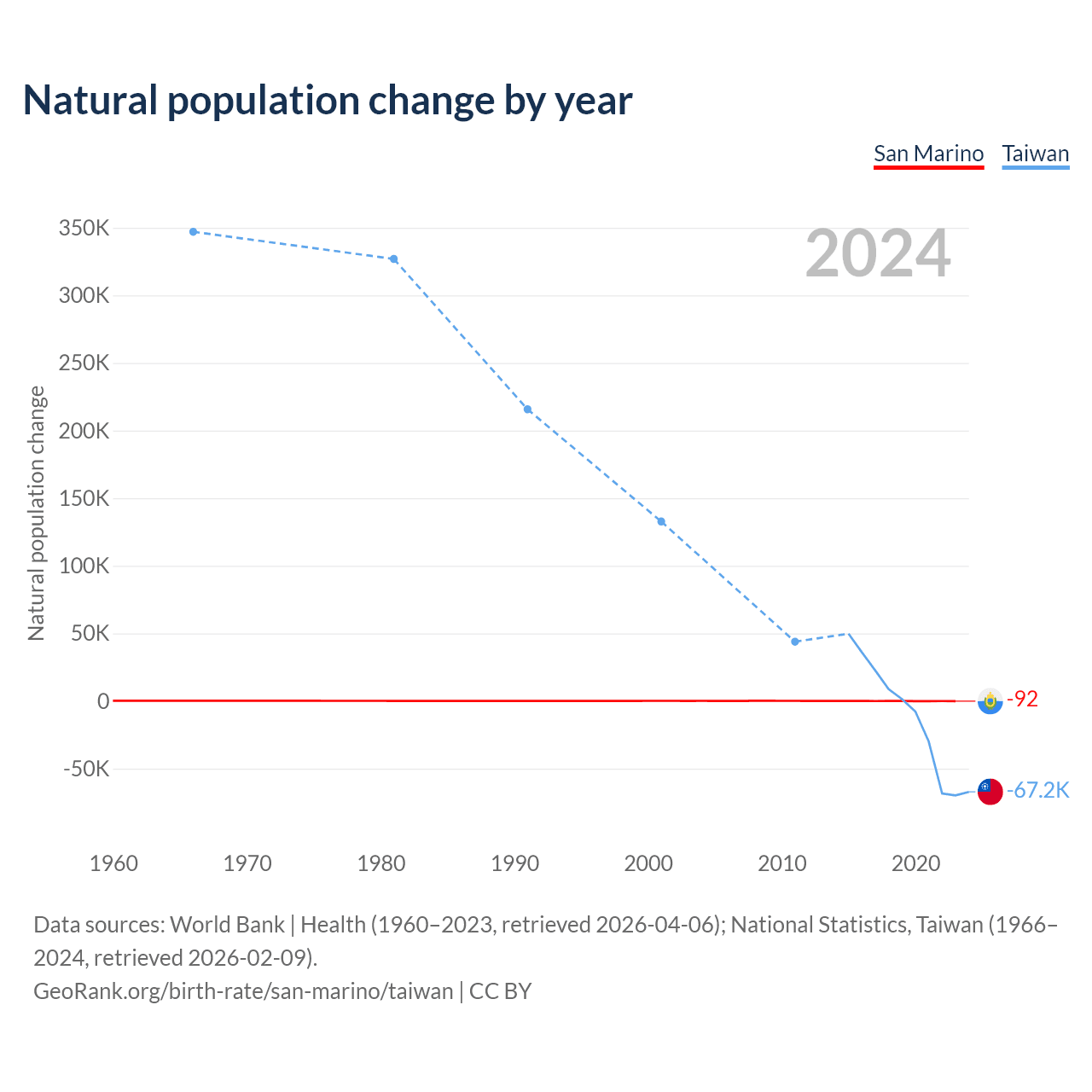 Natural population change by year

San Marino Taiwan

2024

Natural population change

350K
300K
250K
200K
150K
100K
50K
0
-50K

-92
-67.2K

1960 1970 1980 1990 2000 2010 2020

Data sources: World Bank | Health (1960–2023, retrieved 2026-04-06); National Statistics, Taiwan (1966–2024, retrieved 2026-02-09).
GeoRank.org/birth-rate/san-marino/taiwan | CC BY